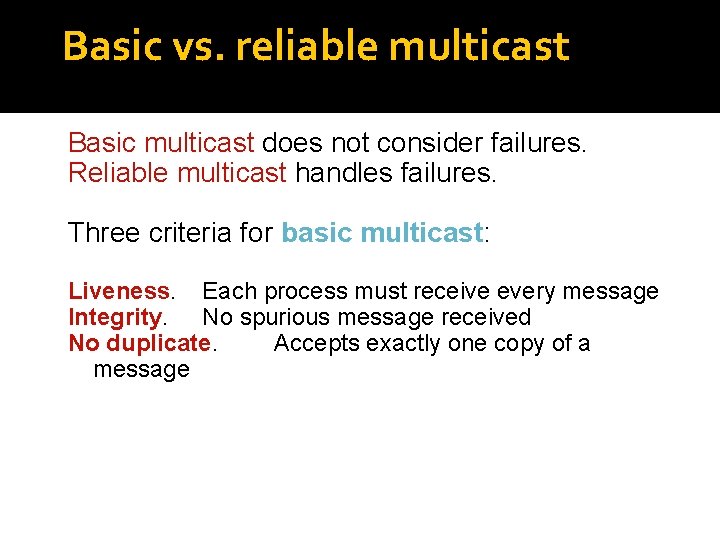 Basic vs. reliable multicast

Basic multicast does not consider failures.
Reliable multicast handles failures.

Three criteria for basic multicast:

Liveness. Each process must receive every message
Integrity. No spurious message received
No duplicate. Accepts exactly one copy of a message